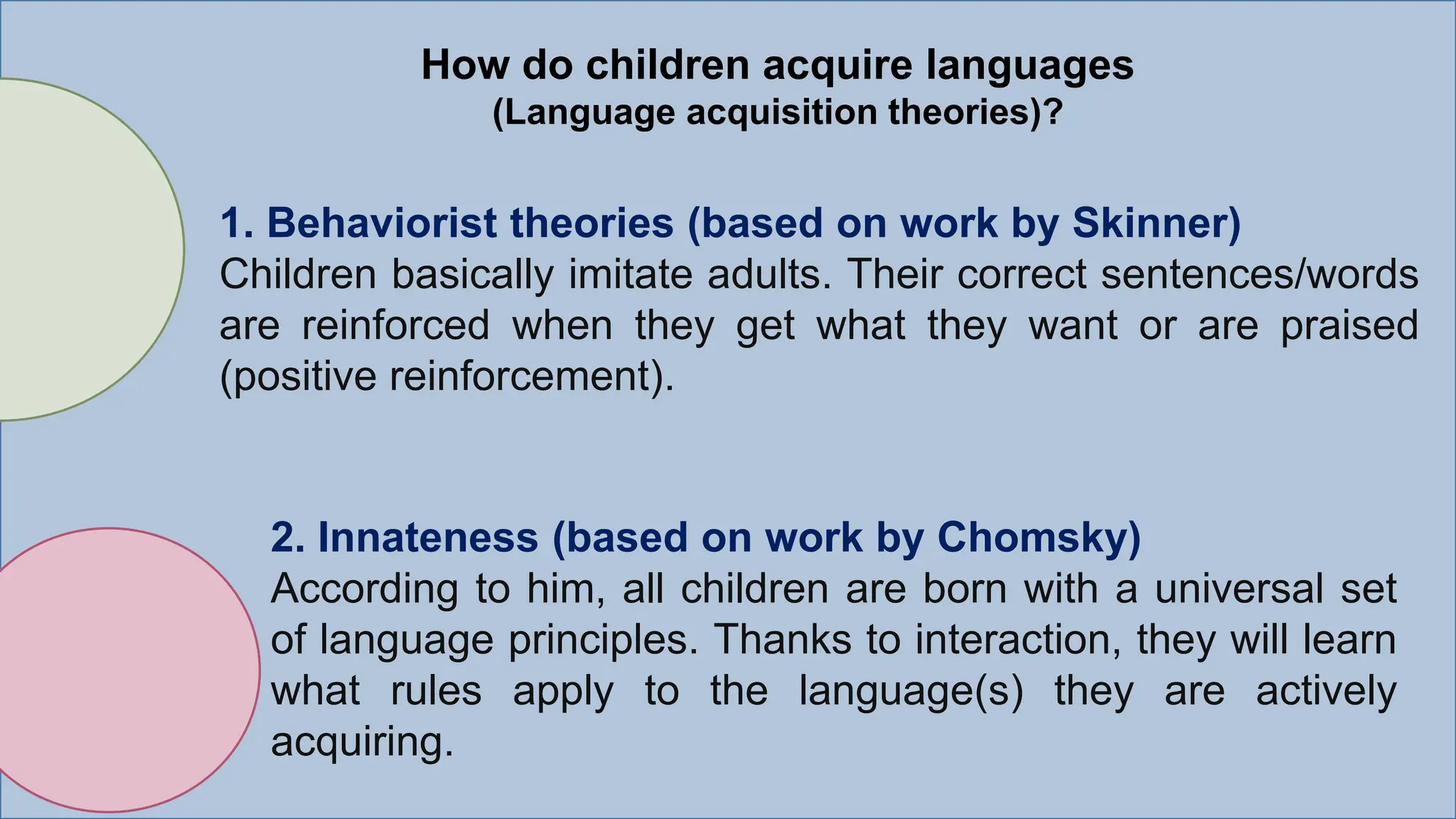 How do children acquire languages
(Language acquisition theories)?

1. Behaviorist theories (based on work by Skinner)
Children basically imitate adults. Their correct sentences/words are reinforced when they get what they want or are praised (positive reinforcement).

2. Innateness (based on work by Chomsky)
According to him, all children are born with a universal set of language principles. Thanks to interaction, they will learn what rules apply to the language(s) they are actively acquiring.